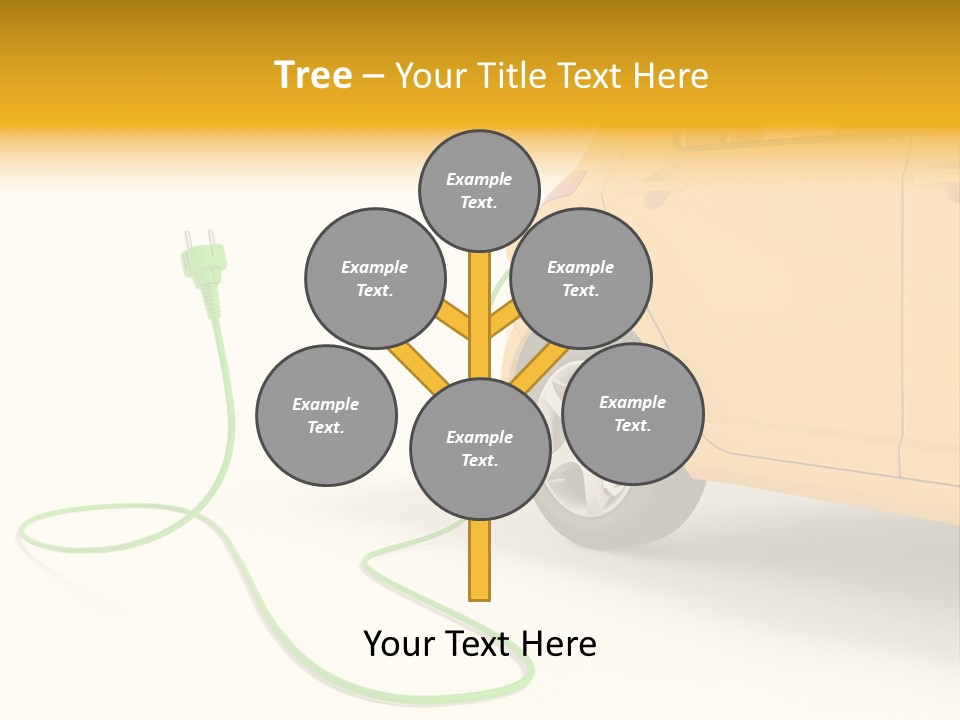 Tree – Your Title Text Here

Example Text.

Example Text.

Example Text.

Example Text.

Example Text.

Example Text.

Your Text Here